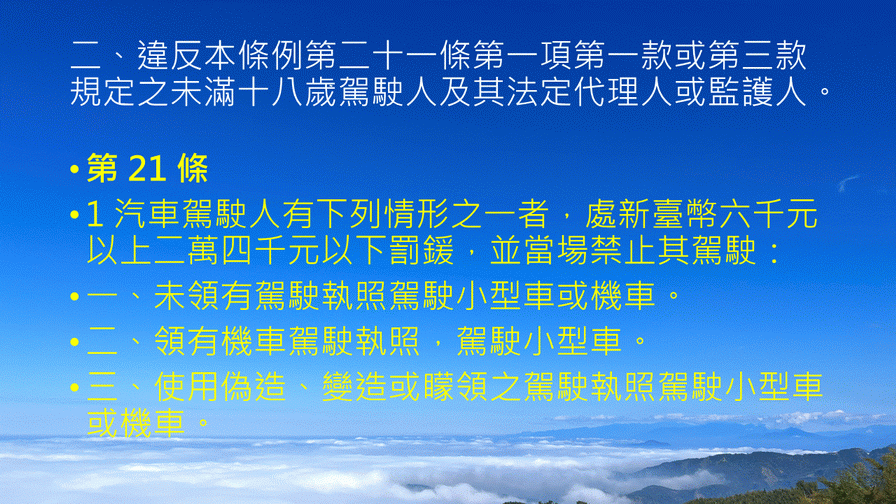 二、違反本條例第二十一條第一項第一款或第三款規定之未滿十八歲駕駛人及其法定代理人或監護人。

• 第 21 條
• 1 汽車駕駛人有下列情形之一者，處新臺幣六千元以上二萬四千元以下罰鍰，並當場禁止其駕駛：
• 一、未領有駕駛執照駕駛小型車或機車。
• 二、領有機車駕駛執照，駕駛小型車。
• 三、使用偽造、變造或矇領之駕駛執照駕駛小型車或機車。